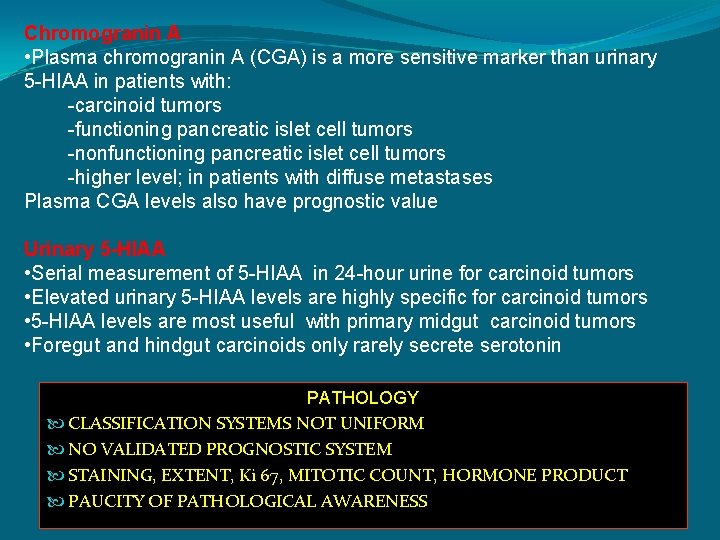 Chromogranin A
•Plasma chromogranin A (CGA) is a more sensitive marker than urinary 5-HIAA in patients with:
-carcinoid tumors
-functioning pancreatic islet cell tumors
-nonfunctioning pancreatic islet cell tumors
-higher level; in patients with diffuse metastases
Plasma CGA levels also have prognostic value

Urinary 5-HIAA
•Serial measurement of 5-HIAA in 24-hour urine for carcinoid tumors
•Elevated urinary 5-HIAA levels are highly specific for carcinoid tumors
•5-HIAA levels are most useful with primary midgut carcinoid tumors
•Foregut and hindgut carcinoids only rarely secrete serotonin

PATHOLOGY
CLASSIFICATION SYSTEMS NOT UNIFORM
NO VALIDATED PROGNOSTIC SYSTEM
STAINING, EXTENT, Ki 67, MITOTIC COUNT, HORMONE PRODUCT
PAUCITY OF PATHOLOGICAL AWARENESS